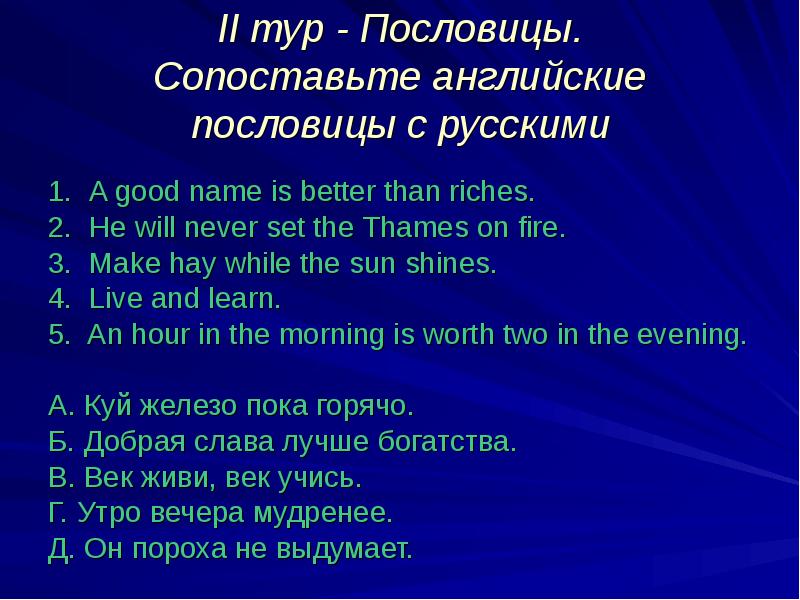 II тур - Пословицы. Сопоставьте английские пословицы с русскими

1. A good name is better than riches.
2. He will never set the Thames on fire.
3. Make hay while the sun shines.
4. Live and learn.
5. An hour in the morning is worth two in the evening.

А. Куй железо пока горячо.
Б. Добрая слава лучше богатства.
В. Век живи, век учись.
Г. Утро вечера мудренее.
Д. Он пороха не выдумает.